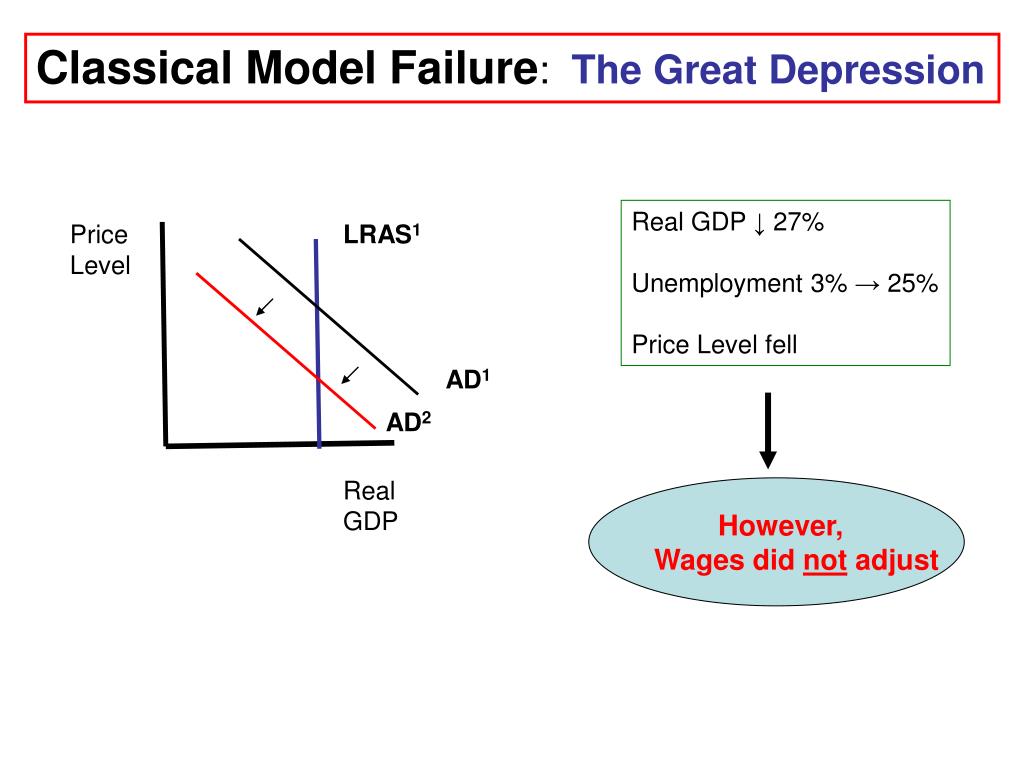 Classical Model Failure: The Great Depression

Price Level

LRAS$^1$

AD$^1$

AD$^2$

Real GDP

Real GDP ↓ 27%

Unemployment 3% → 25%

Price Level fell

However,
Wages did not adjust